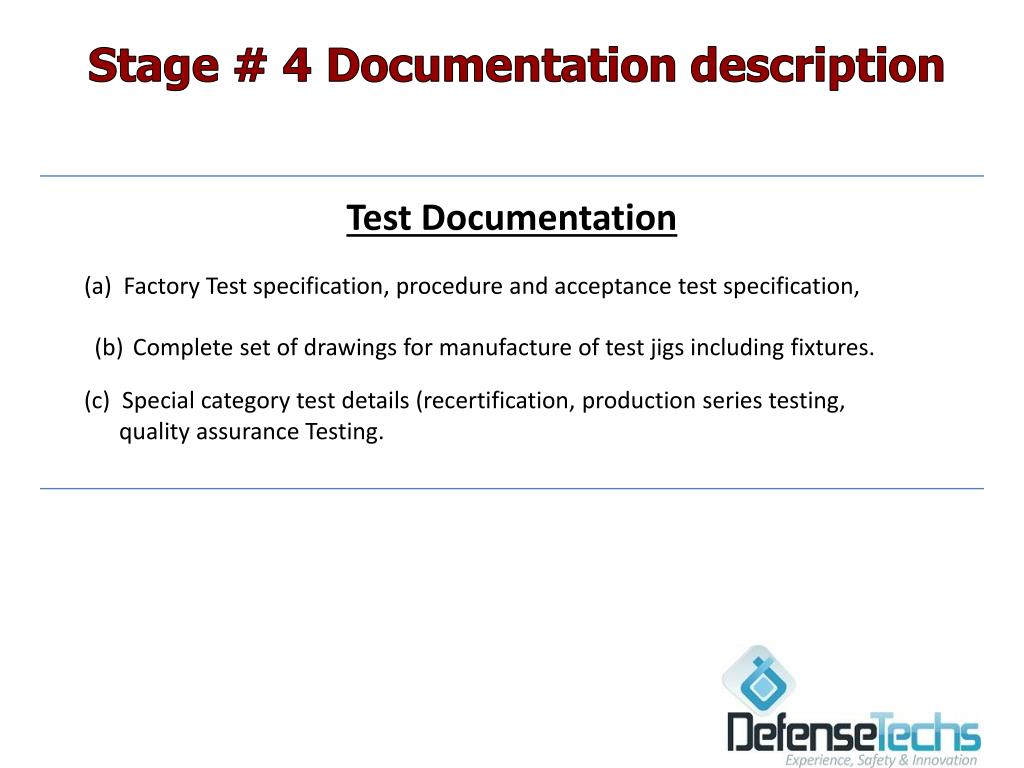 Stage # 4 Documentation description

Test Documentation

(a) Factory Test specification, procedure and acceptance test specification,

(b) Complete set of drawings for manufacture of test jigs including fixtures.

(c) Special category test details (recertification, production series testing, quality assurance Testing.

DefenseTechs
Experience, Safety & Innovation